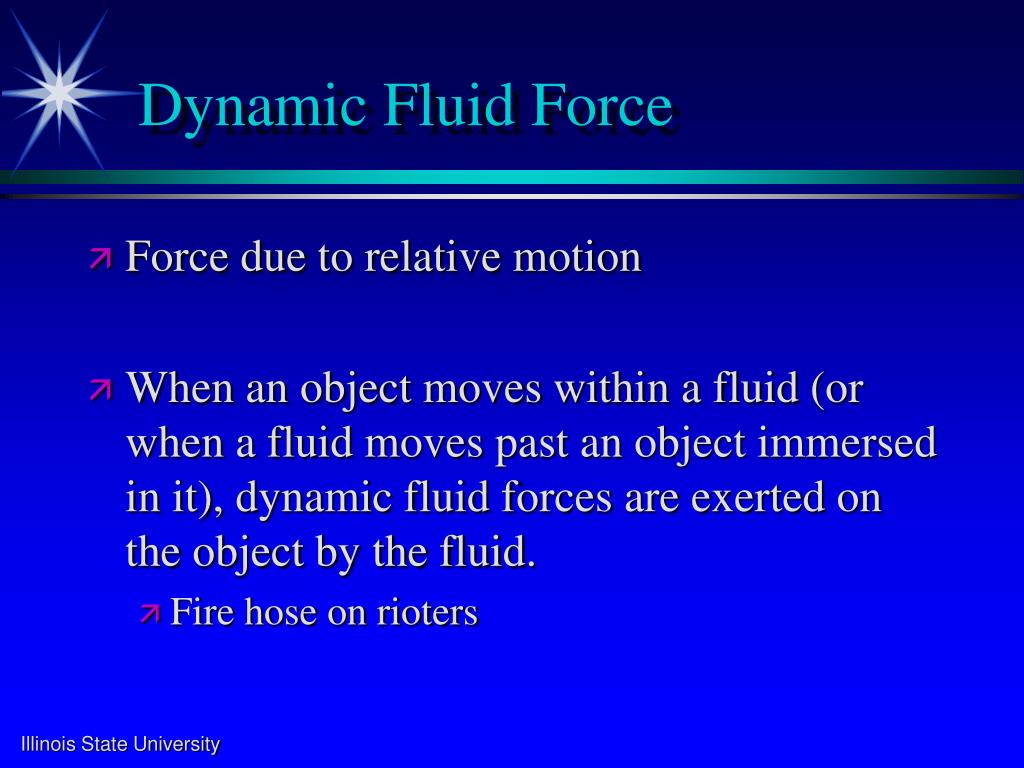 Dynamic Fluid Force

Force due to relative motion

When an object moves within a fluid (or when a fluid moves past an object immersed in it), dynamic fluid forces are exerted on the object by the fluid.

Fire hose on rioters

Illinois State University